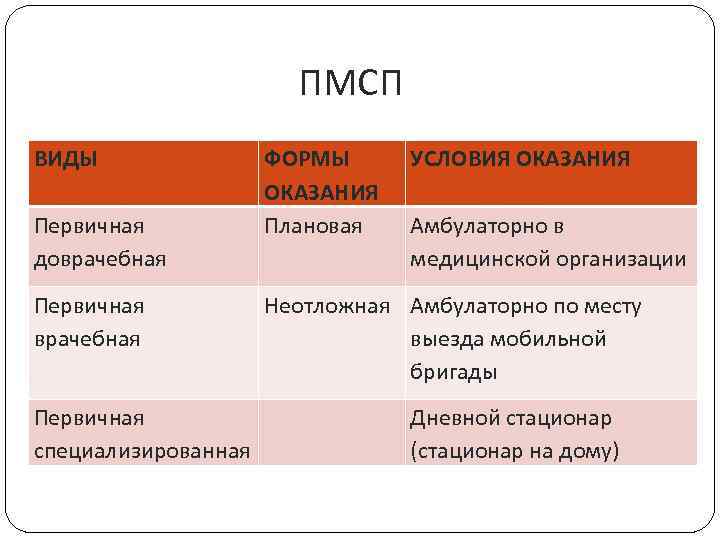 ПМСП

| ВИДЫ | ФОРМЫ ОКАЗАНИЯ | УСЛОВИЯ ОКАЗАНИЯ |
|---|---|---|
| Первичная доврачебная | Плановая | Амбулаторно в медицинской организации |
| Первичная врачебная | Неотложная | Амбулаторно по месту выезда мобильной бригады |
| Первичная специализированная | | Дневной стационар (стационар на дому) |